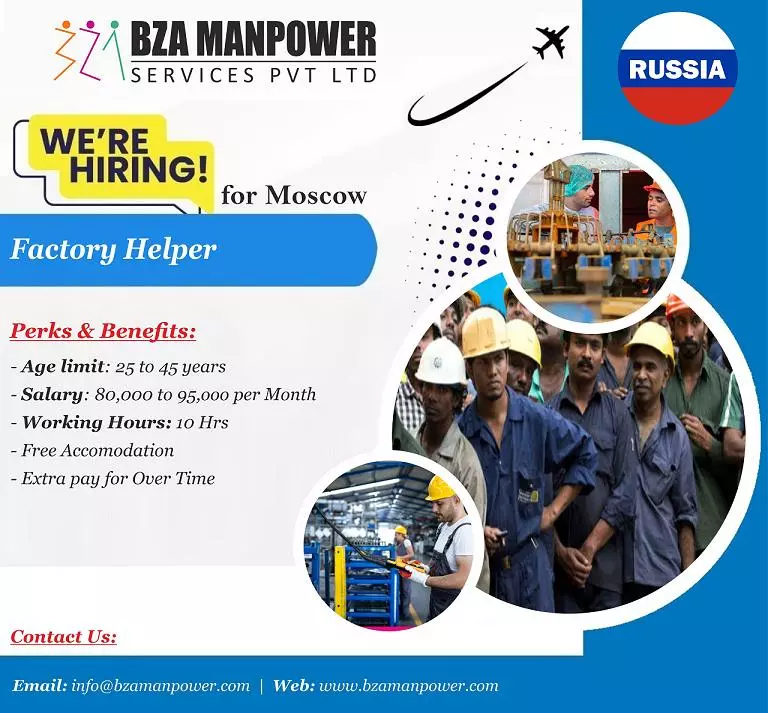 BZA MANPOWER
SERVICES PVT LTD

RUSSIA

WE'RE HIRING!

for Moscow

Factory Helper

Perks & Benefits:

- Age limit: 25 to 45 years
- Salary: 80,000 to 95,000 per Month
- Working Hours: 10 Hrs
- Free Accomodation
- Extra pay for Over Time

Contact Us:

Email: info@bzamanpower.com | Web: www.bzamanpower.com